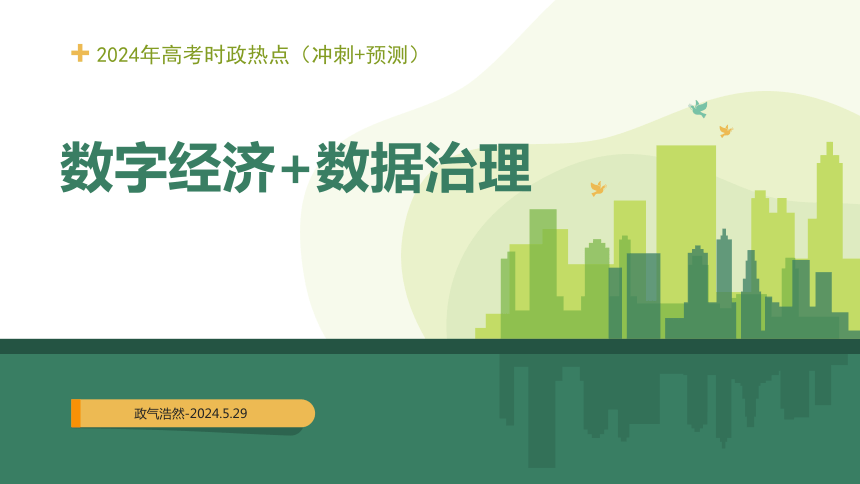 2024年高考时政热点（冲刺+预测）

数字经济+数据治理

政气浩然-2024.5.29